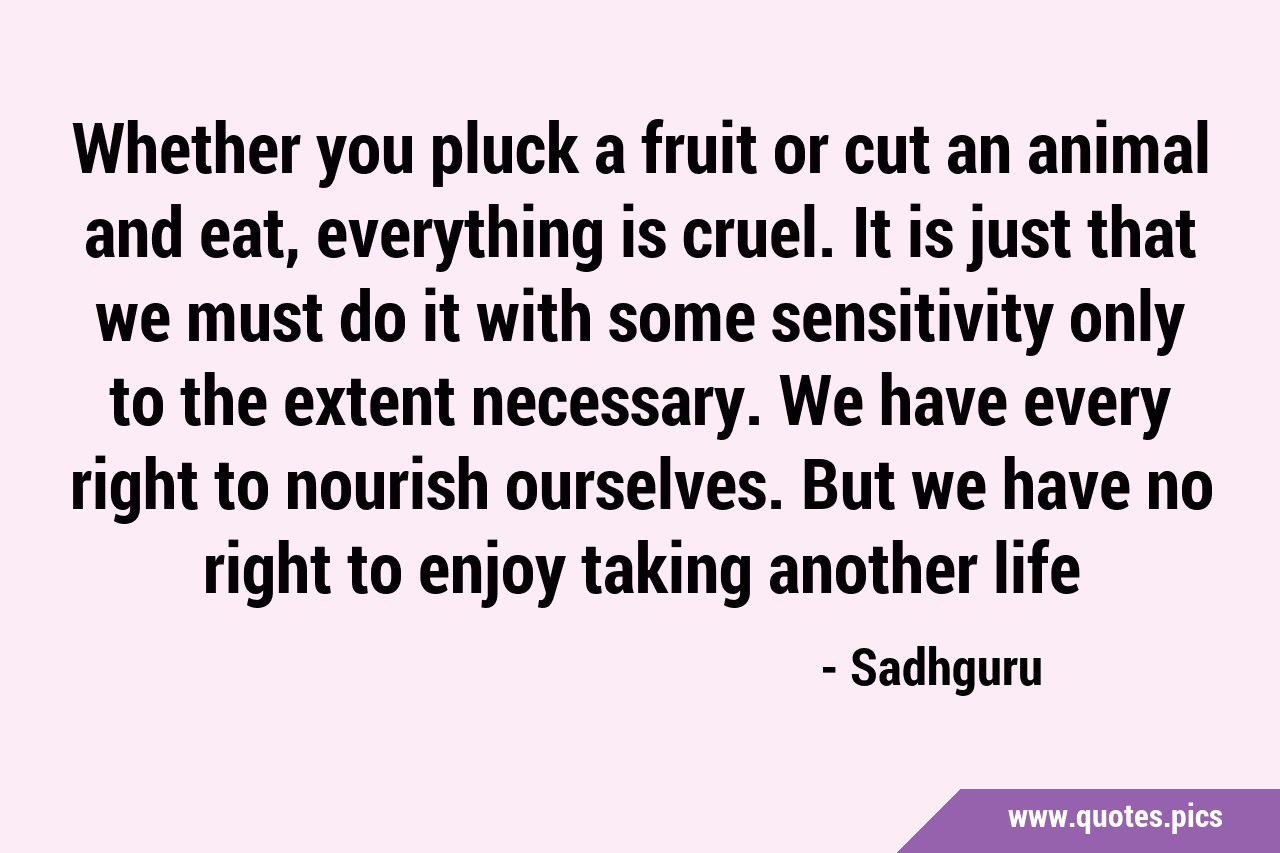 Whether you pluck a fruit or cut an animal and eat, everything is cruel. It is just that we must do it with some sensitivity only to the extent necessary. We have every right to nourish ourselves. But we have no right to enjoy taking another life

- Sadhguru

www.quotes.pics